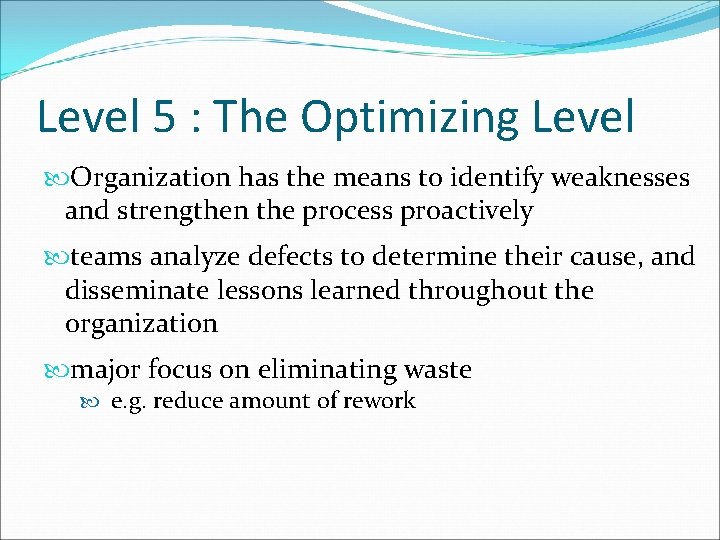 Level 5 : The Optimizing Level

Organization has the means to identify weaknesses and strengthen the process proactively

teams analyze defects to determine their cause, and disseminate lessons learned throughout the organization

major focus on eliminating waste

e.g. reduce amount of rework